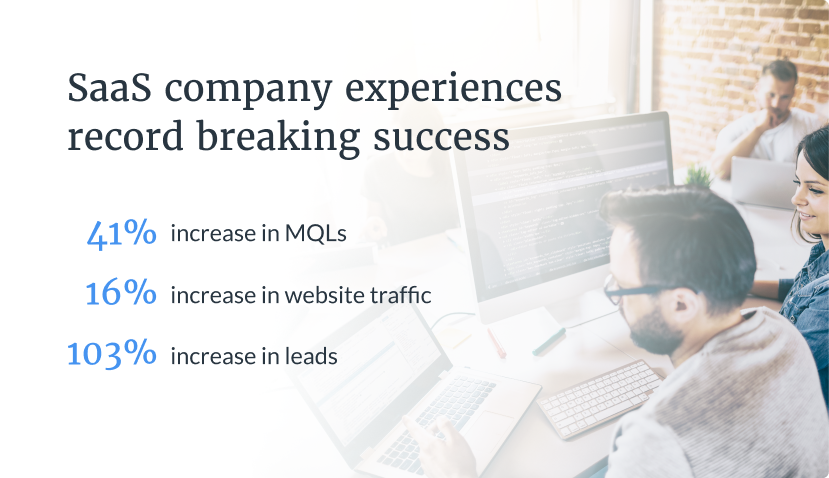 SaaS company experiences record breaking success

41% increase in MQLs

16% increase in website traffic

103% increase in leads